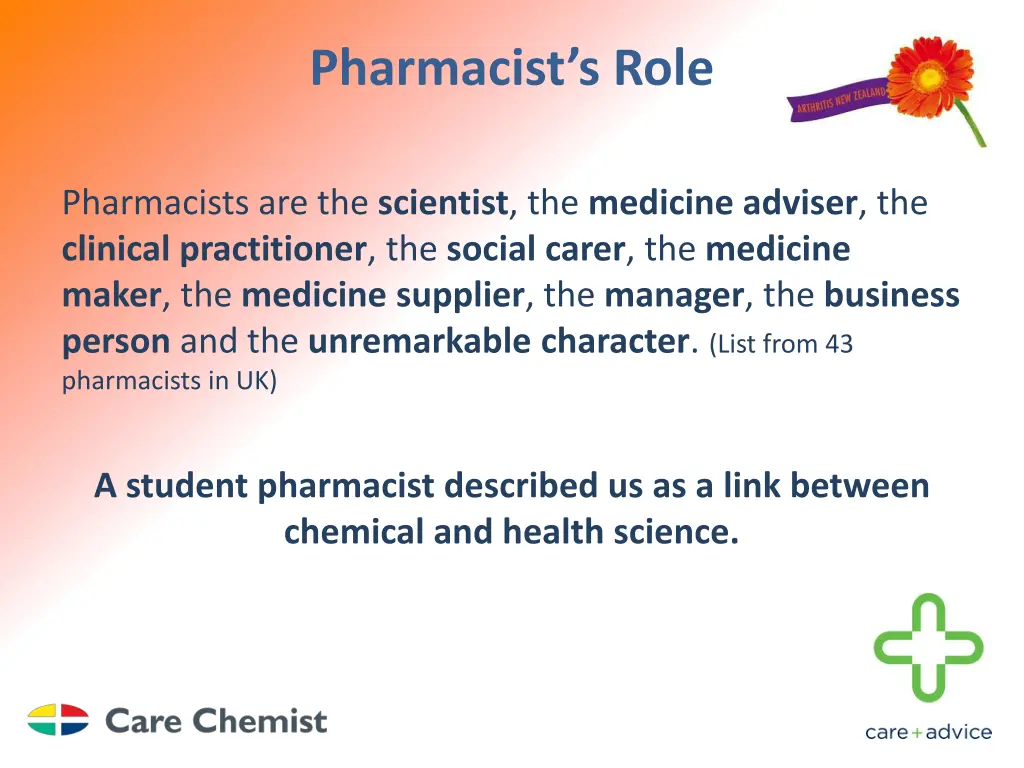 Pharmacist's Role

ARTHRITIS NEW ZEALAND

Pharmacists are the scientist, the medicine adviser, the clinical practitioner, the social carer, the medicine maker, the medicine supplier, the manager, the business person and the unremarkable character. (List from 43 pharmacists in UK)

A student pharmacist described us as a link between chemical and health science.

Care Chemist

care+advice